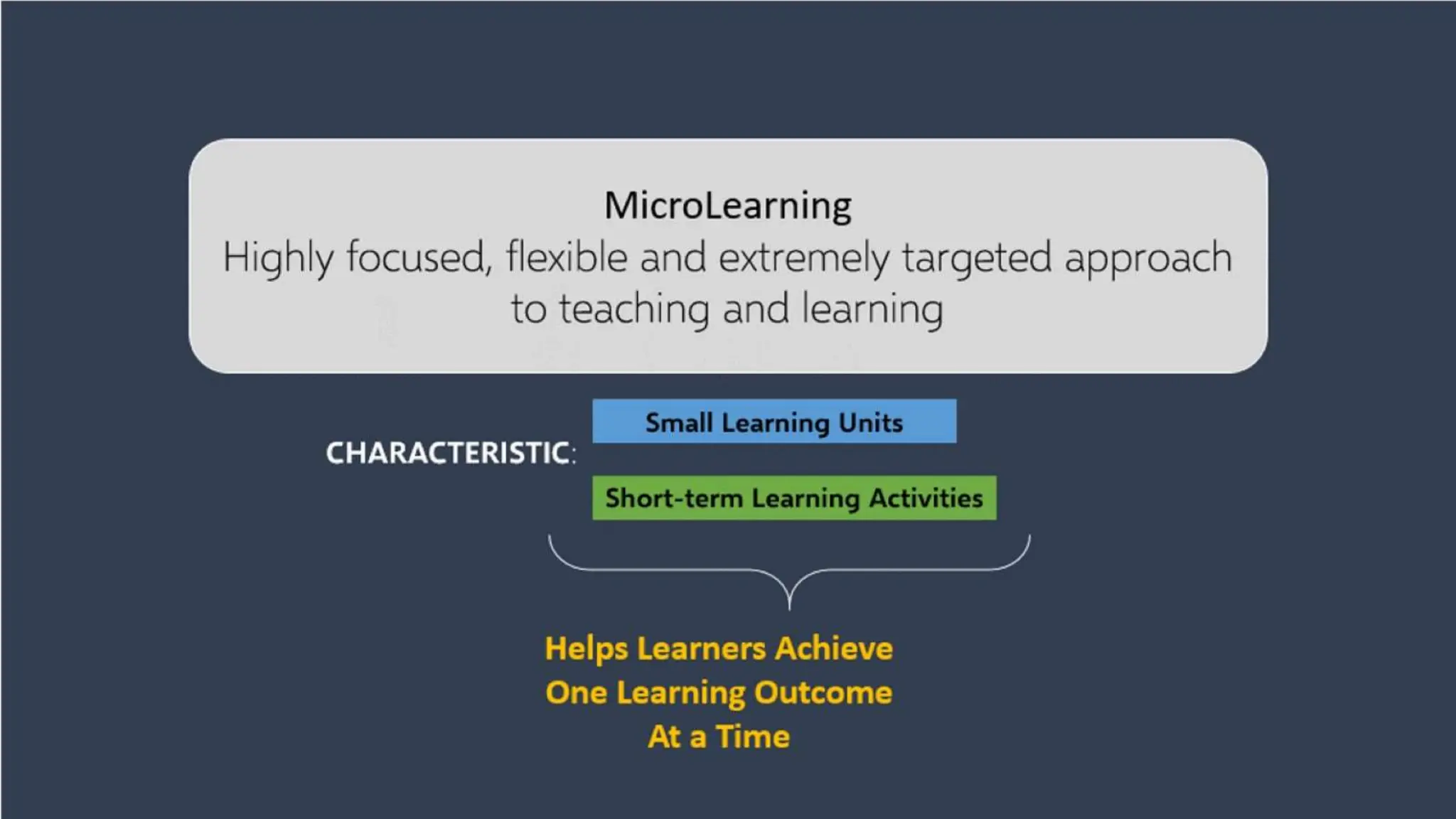 MicroLearning
Highly focused, flexible and extremely targeted approach to teaching and learning

CHARACTERISTIC:

Small Learning Units

Short-term Learning Activities

Helps Learners Achieve One Learning Outcome At a Time